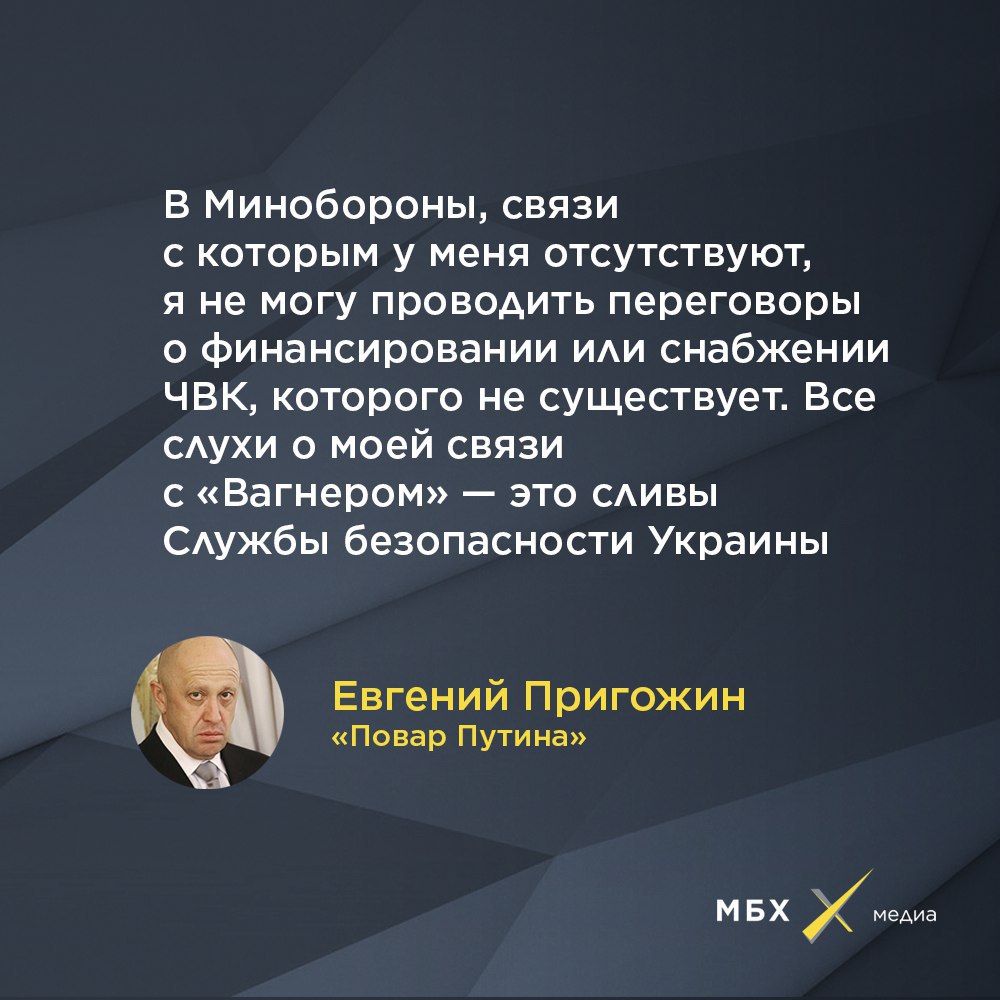 В Минобороны, связи с которым у меня отсутствуют, я не могу проводить переговоры о финансировании или снабжении ЧВК, которого не существует. Все слухи о моей связи с «Вагнером» — это сливы Службы безопасности Украины

Евгений Пригожин
«Повар Путина»

МБХ медиа